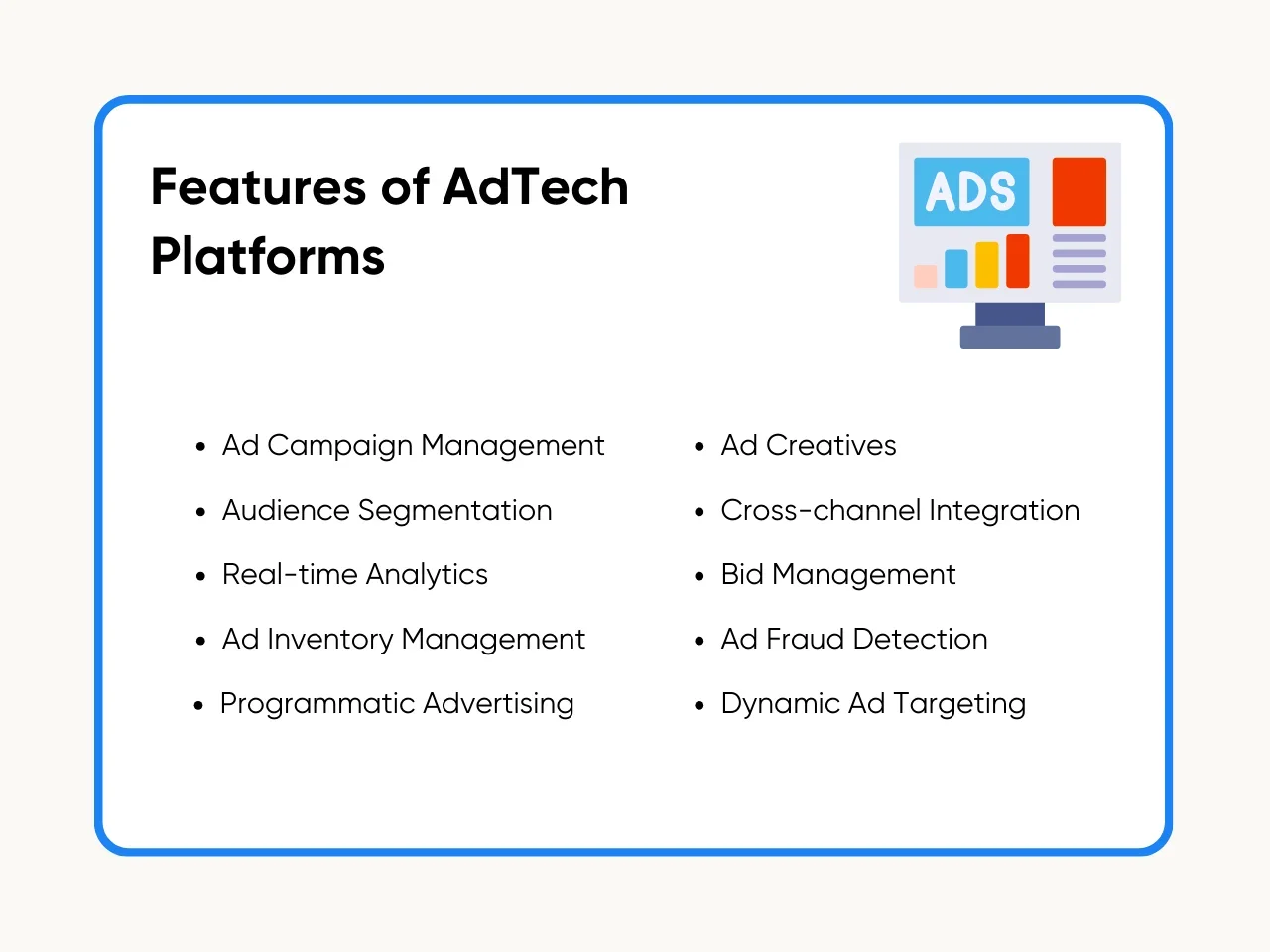 Features of AdTech Platforms

ADS

- Ad Campaign Management
- Audience Segmentation
- Real-time Analytics
- Ad Inventory Management
- Programmatic Advertising

- Ad Creatives
- Cross-channel Integration
- Bid Management
- Ad Fraud Detection
- Dynamic Ad Targeting